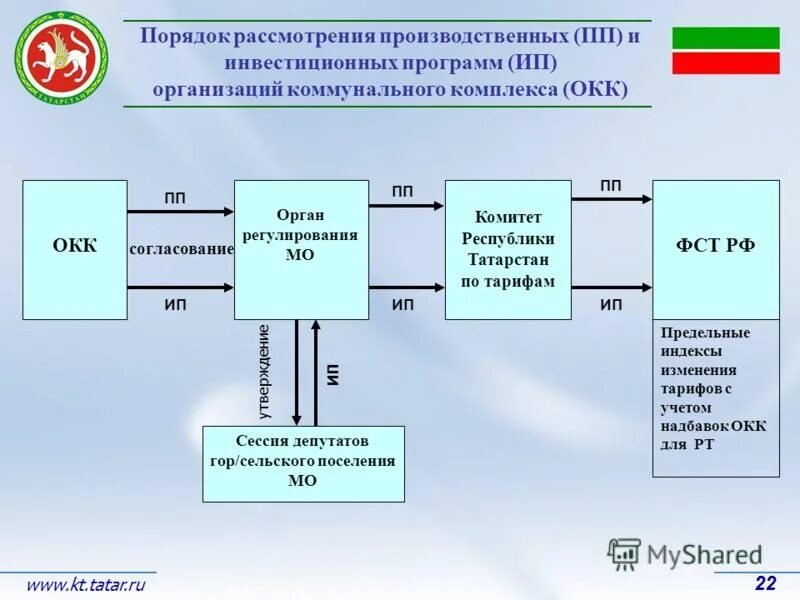 ТАТАРСТАН

Порядок рассмотрения производственных (ПП) и инвестиционных программ (ИП) организаций коммунального комплекса (ОКК)

ОКК

ПП

согласование

ИП

Орган регулирования МО

ПП

ИП

Комитет Республики Татарстан по тарифам

ПП

ИП

ФСТ РФ

Предельные индексы изменения тарифов с учетом надбавок ОКК для РТ

утверждение

ИП

Сессия депутатов гор/сельского поселения МО

MyShared

www.kt.tatar.ru

22